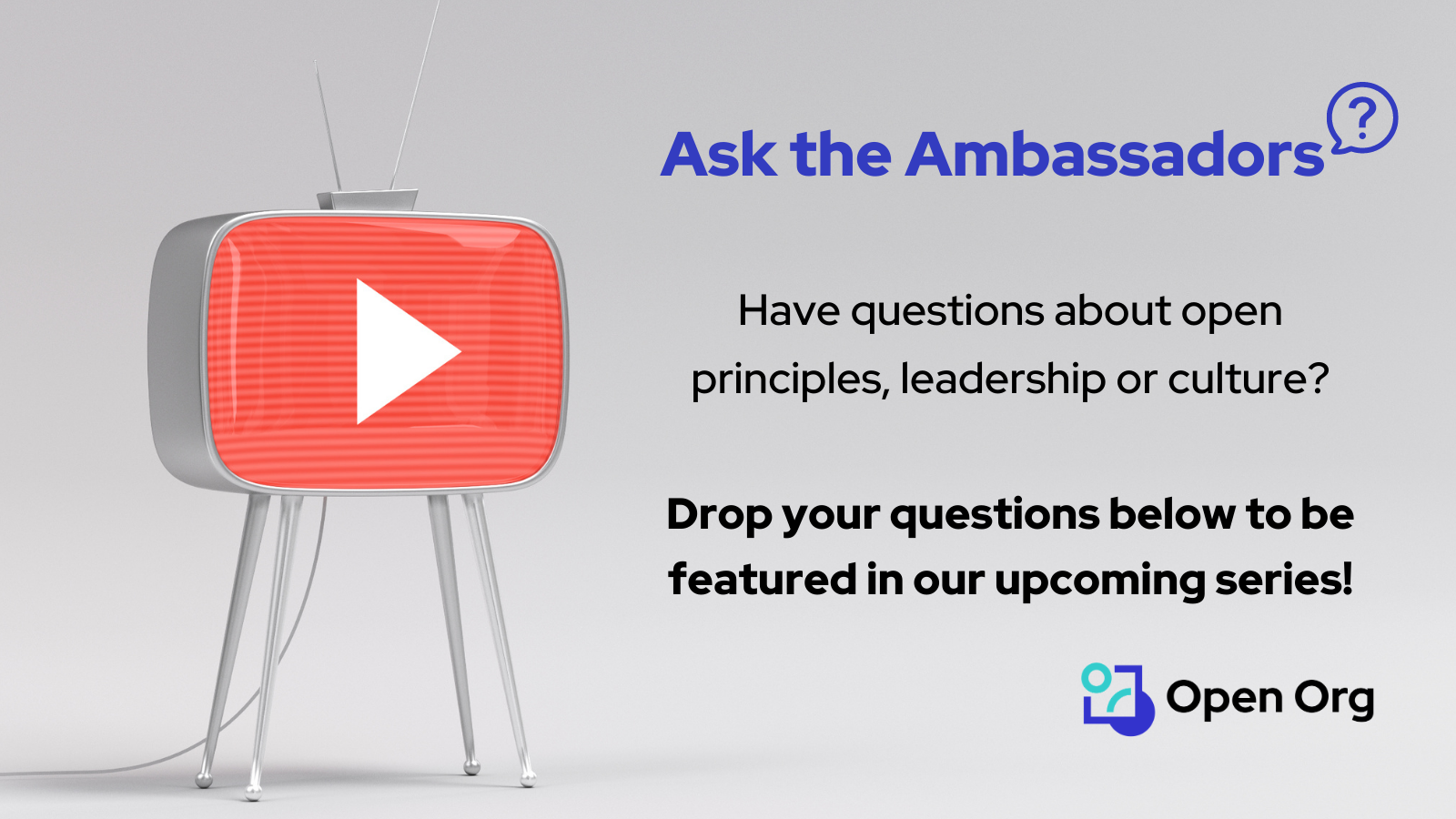 Ask the Ambassadors

?

Have questions about open principles, leadership or culture?

Drop your questions below to be featured in our upcoming series!

Open Org